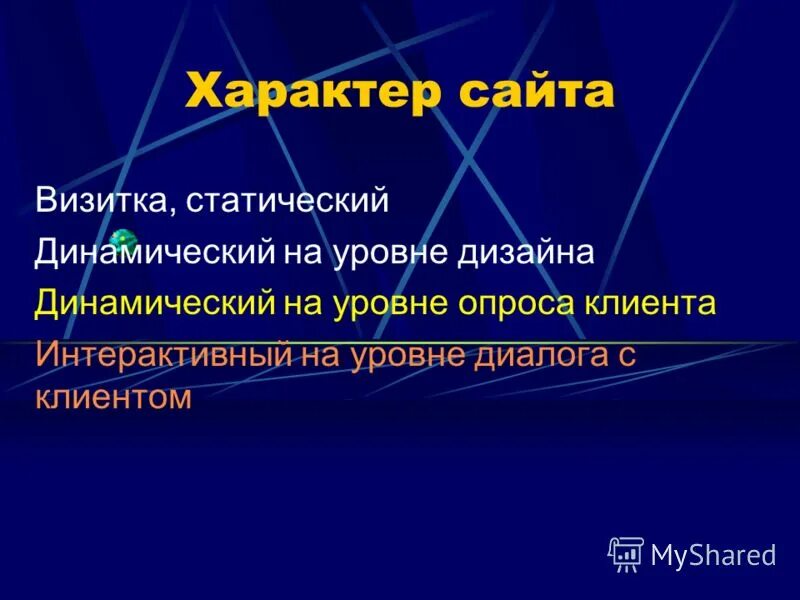 Характер сайта

Визитка, статический

Динамический на уровне дизайна

Динамический на уровне опроса клиента

Интерактивный на уровне диалога с клиентом

MyShared